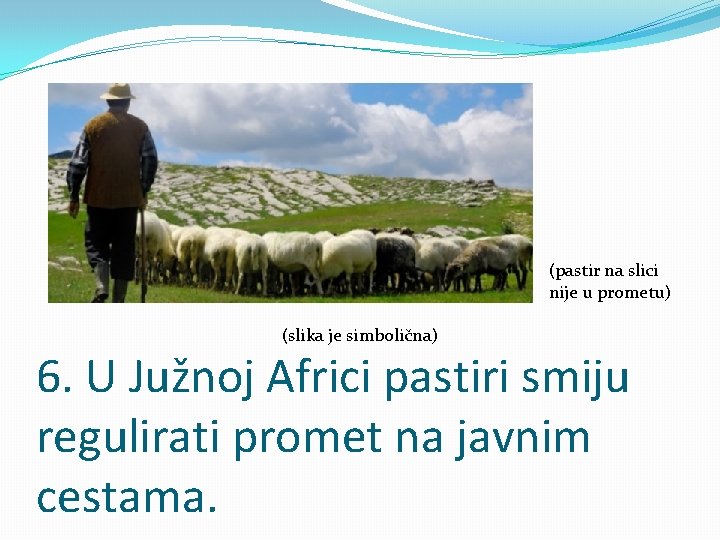 (pastir na slici nije u prometu)

(slika je simbolična)

6. U Južnoj Africi pastiri smiju regulirati promet na javnim cestama.